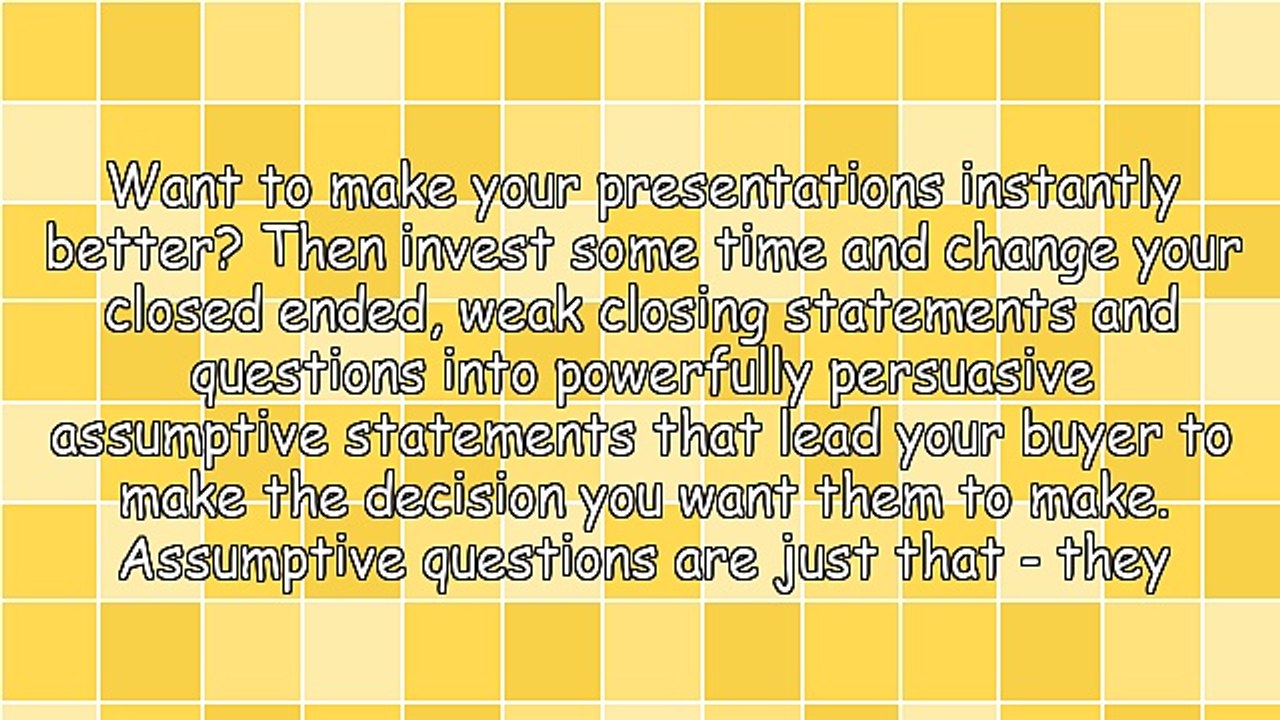 Want to make your presentations instantly better? Then invest some time and change your closed ended, weak closing statements and questions into powerfully persuasive assumptive statements that lead your buyer to make the decision you want them to make. Assumptive questions are just that - they